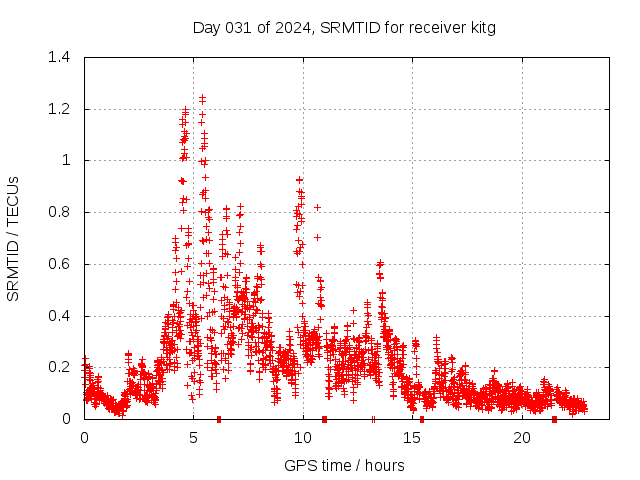 Day 031 of 2024, SRMTID for receiver kitg

SRMTID / TECUs

1.4
1.2
1
0.8
0.6
0.4
0.2
0

0
5
10
15
20

GPS time / hours